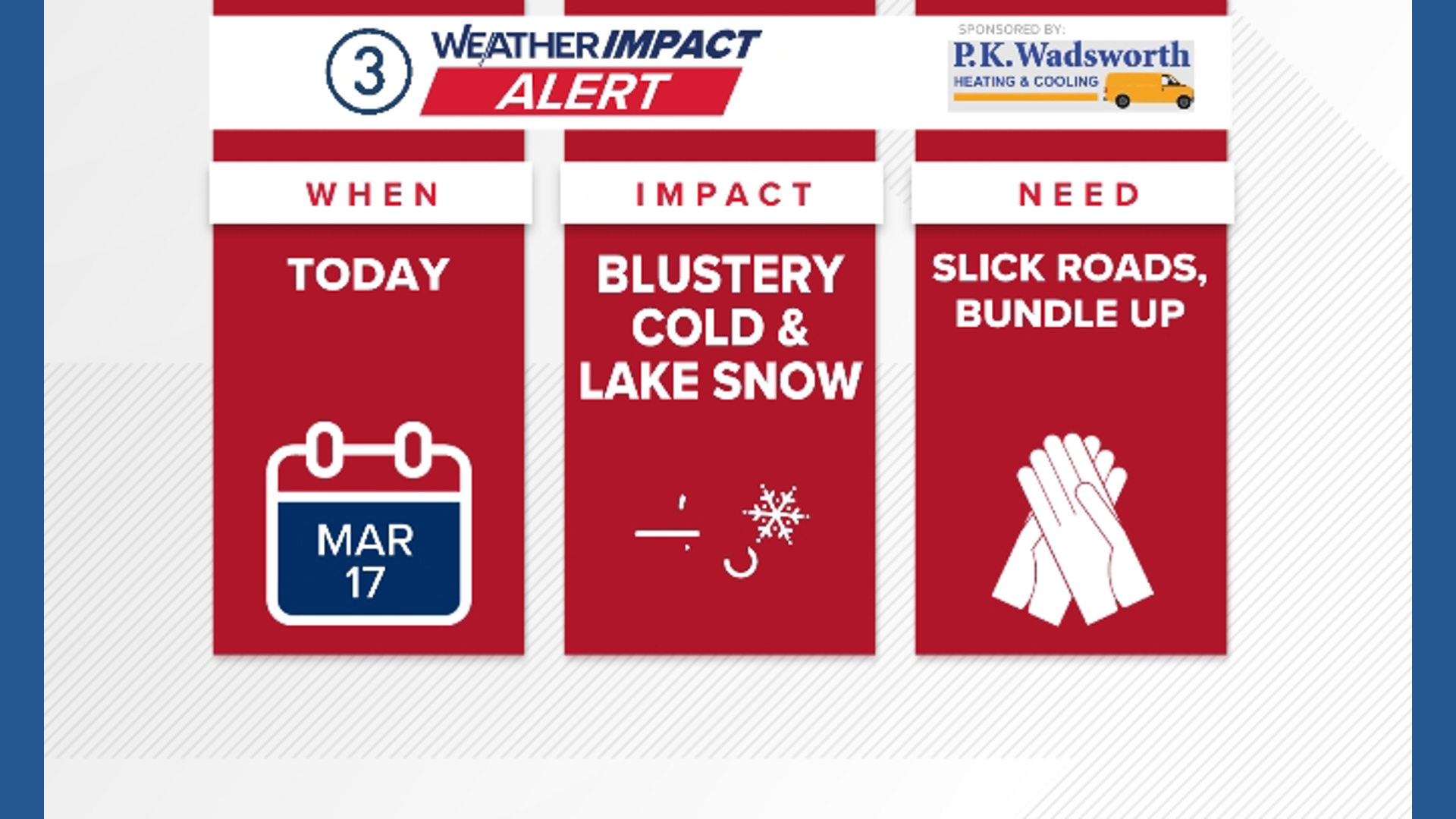 3 WEATHER IMPACT ALERT

SPONSORED BY:
P.K.Wadsworth
HEATING & COOLING

WHEN

TODAY

MAR
17

IMPACT

BLUSTERY COLD & LAKE SNOW

NEED

SLICK ROADS, BUNDLE UP